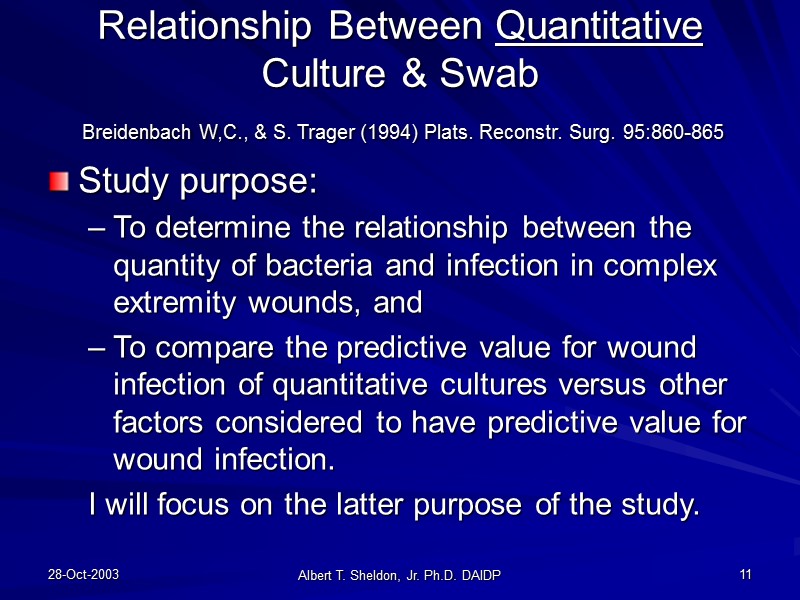 Relationship Between Quantitative Culture & Swab

Breidenbach W,C., & S. Trager (1994) Plats. Reconstr. Surg. 95:860-865

Study purpose:

– To determine the relationship between the quantity of bacteria and infection in complex extremity wounds, and

– To compare the predictive value for wound infection of quantitative cultures versus other factors considered to have predictive value for wound infection.

I will focus on the latter purpose of the study.

28-Oct-2003

Albert T. Sheldon, Jr. Ph.D. DAIDP

11